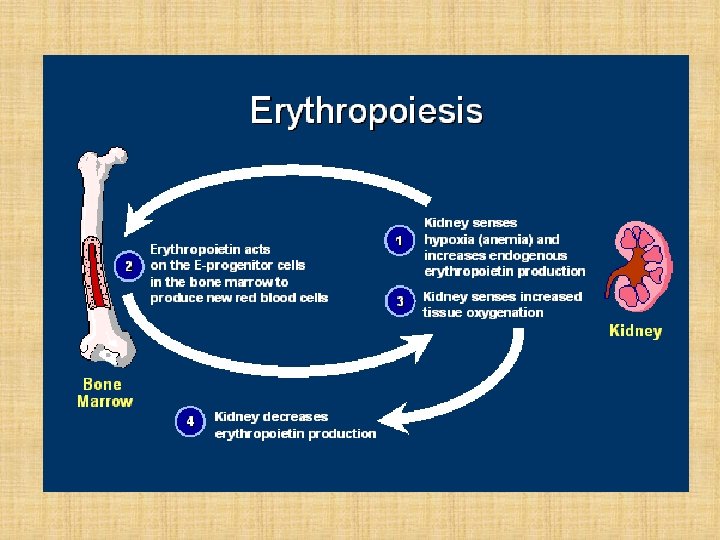 Erythropoiesis

1 Kidney senses hypoxia (anemia) and increases endogenous erythropoietin production

2 Erythropoietin acts on the E-progenitor cells in the bone marrow to produce new red blood cells

3 Kidney senses increased tissue oxygenation

4 Kidney decreases erythropoietin production

Bone Marrow

Kidney